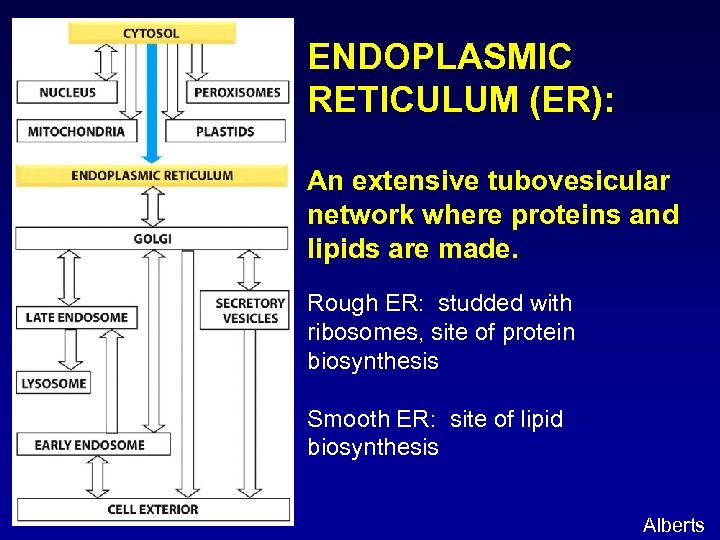 CYTOSOL

NUCLEUS

PEROXISOMES

MITOCHONDRIA

PLASTIDS

ENDOPLASMIC RETICULUM

GOLGI

LATE ENDOSOME

SECRETORY VESICLES

LYSOSOME

EARLY ENDOSOME

CELL EXTERIOR

ENDOPLASMIC RETICULUM (ER):

An extensive tubovesicular network where proteins and lipids are made.

Rough ER: studded with ribosomes, site of protein biosynthesis

Smooth ER: site of lipid biosynthesis

Alberts